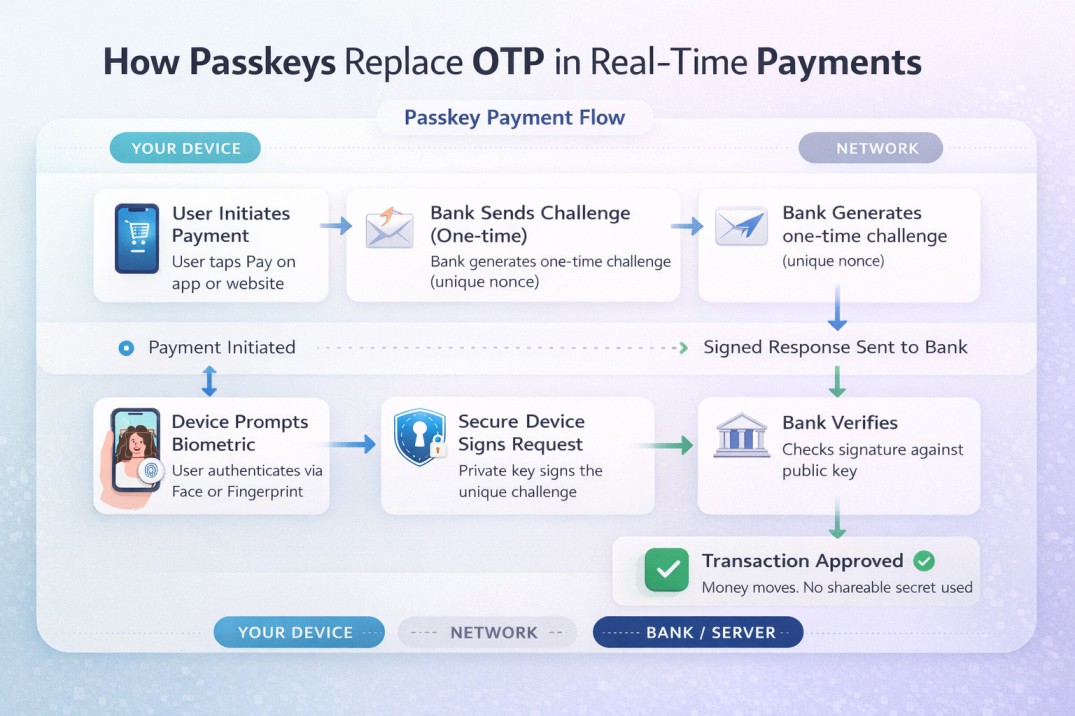 How Passkeys Replace OTP in Real-Time Payments

Passkey Payment Flow

YOUR DEVICE

NETWORK

User Initiates Payment
User taps Pay on app or website

Bank Sends Challenge (One-time)
Bank generates one-time challenge (unique nonce)

Bank Generates one-time challenge
(unique nonce)

Payment Initiated

Signed Response Sent to Bank

Device Prompts Biometric
User authenticates via Face or Fingerprint

Secure Device Signs Request
Private key signs the unique challenge

Bank Verifies
Checks signature against public key

Transaction Approved
Money moves. No shareable secret used

YOUR DEVICE

NETWORK

BANK / SERVER